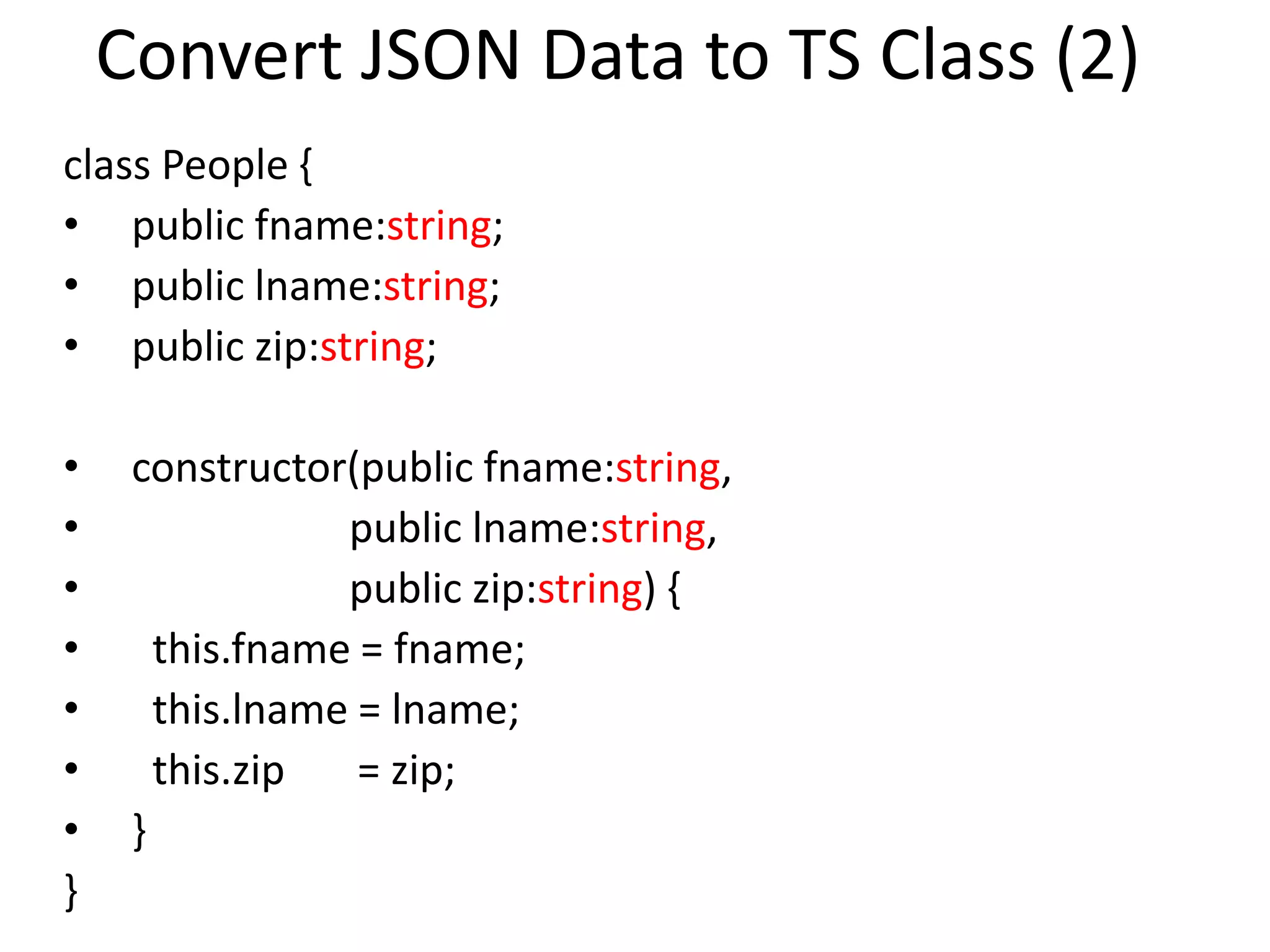 Convert JSON Data to TS Class (2)

class People {
• public fname:string;
• public lname:string;
• public zip:string;

• constructor(public fname:string,
• public lname:string,
• public zip:string) {
• this.fname = fname;
• this.lname = lname;
• this.zip = zip;
• }
}